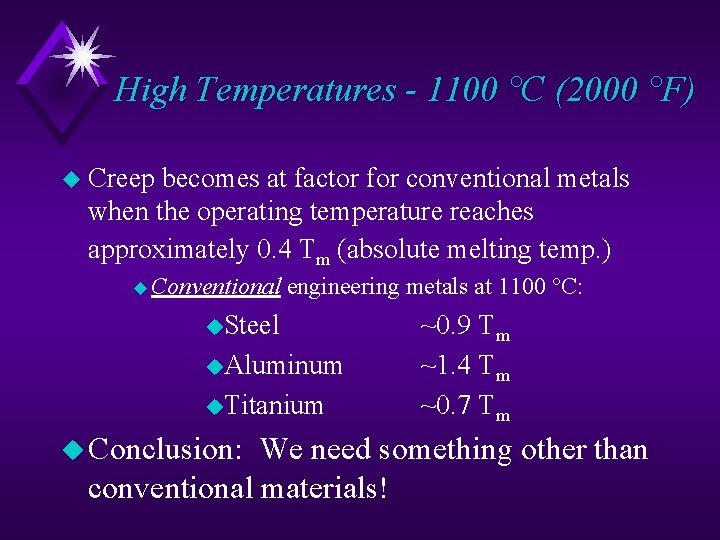 High Temperatures - 1100 °C (2000 °F)

Creep becomes at factor for conventional metals when the operating temperature reaches approximately 0.4 $T_m$ (absolute melting temp.)

Conventional engineering metals at 1100 °C:

Steel ~0.9 $T_m$

Aluminum ~1.4 $T_m$

Titanium ~0.7 $T_m$

Conclusion: We need something other than conventional materials!